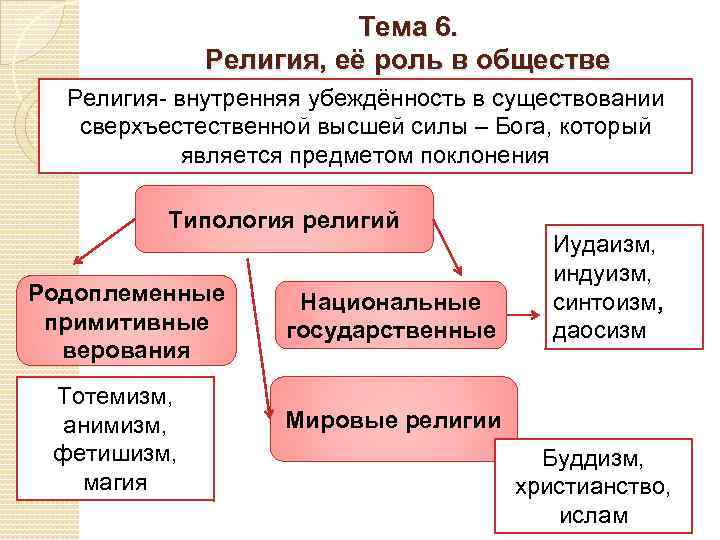 Тема 6.
Религия, её роль в обществе

Религия- внутренняя убеждённость в существовании сверхъестественной высшей силы – Бога, который является предметом поклонения

Типология религий

Родоплеменные примитивные верования

Тотемизм, анимизм, фетишизм, магия

Национальные государственные

Иудаизм, индуизм, синтоизм, даосизм

Мировые религии

Буддизм, христианство, ислам